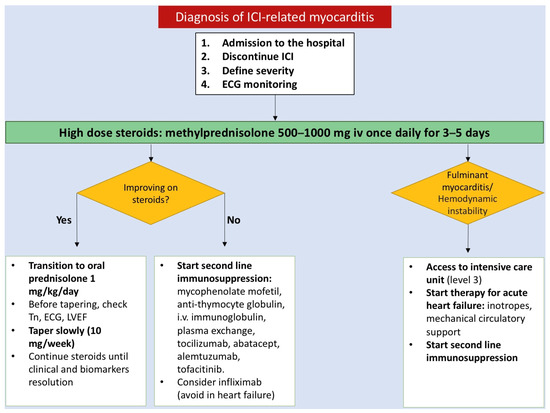 Diagnosis of ICI-related myocarditis

1. Admission to the hospital
2. Discontinue ICI
3. Define severity
4. ECG monitoring

High dose steroids: methylprednisolone 500–1000 mg iv once daily for 3–5 days

Improving on steroids?

Yes

No

Fulminant myocarditis/ Hemodynamic instability

- Transition to oral prednisolone 1 mg/kg/day
- Before tapering, check Tn, ECG, LVEF
- Taper slowly (10 mg/week)
- Continue steroids until clinical and biomarkers resolution

- Start second line immunosuppression: mycophenolate mofetil, anti-thymocyte globulin, i.v. immunoglobulin, plasma exchange, tocilizumab, abatacept, alemtuzumab, tofacitinib.
- Consider infliximab (avoid in heart failure)

- Access to intensive care unit (level 3)
- Start therapy for acute heart failure: inotropes, mechanical circulatory support
- Start second line immunosuppression